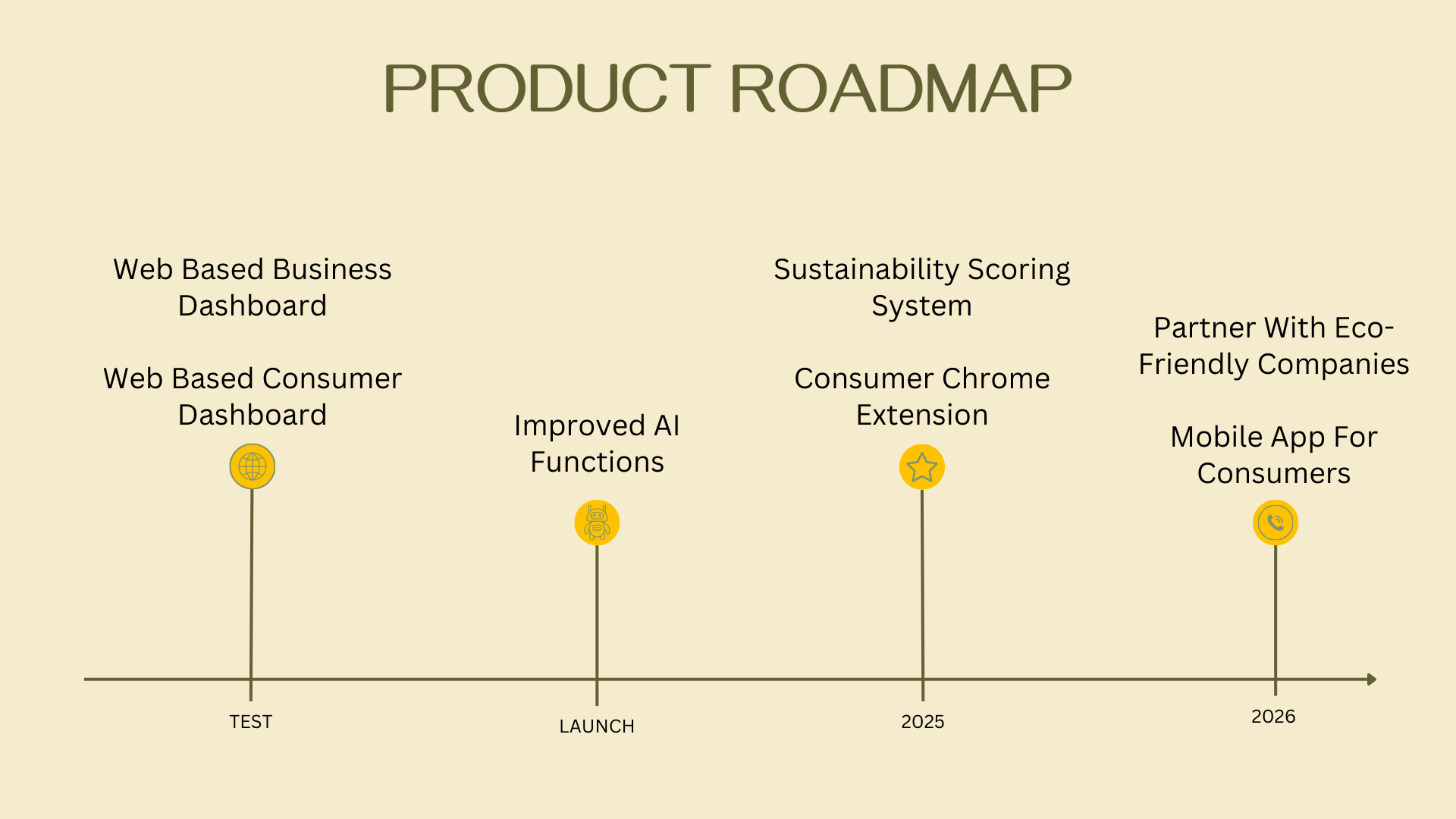 PRODUCT ROADMAP

Web Based Business Dashboard

Web Based Consumer Dashboard

TEST

Improved AI Functions

LAUNCH

Sustainability Scoring System

Consumer Chrome Extension

2025

Partner With Eco-Friendly Companies

Mobile App For Consumers

2026